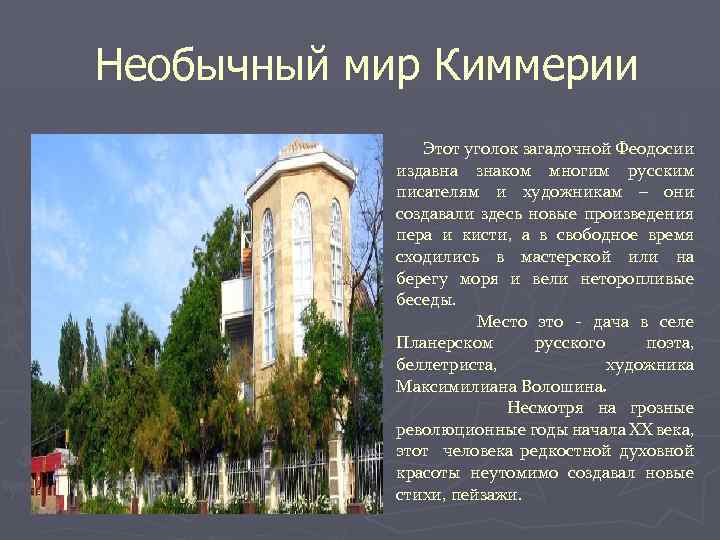 Необычный мир Киммерии

Этот уголок загадочной Феодосии издавна знаком многим русским писателям и художникам – они создавали здесь новые произведения пера и кисти, а в свободное время сходились в мастерской или на берегу моря и вели неторопливые беседы.

Место это - дача в селе Планерском русского поэта, беллетриста, художника Максимилиана Волошина.

Несмотря на грозные революционные годы начала XX века, этот человека редкостной духовной красоты неутомимо создавал новые стихи, пейзажи.